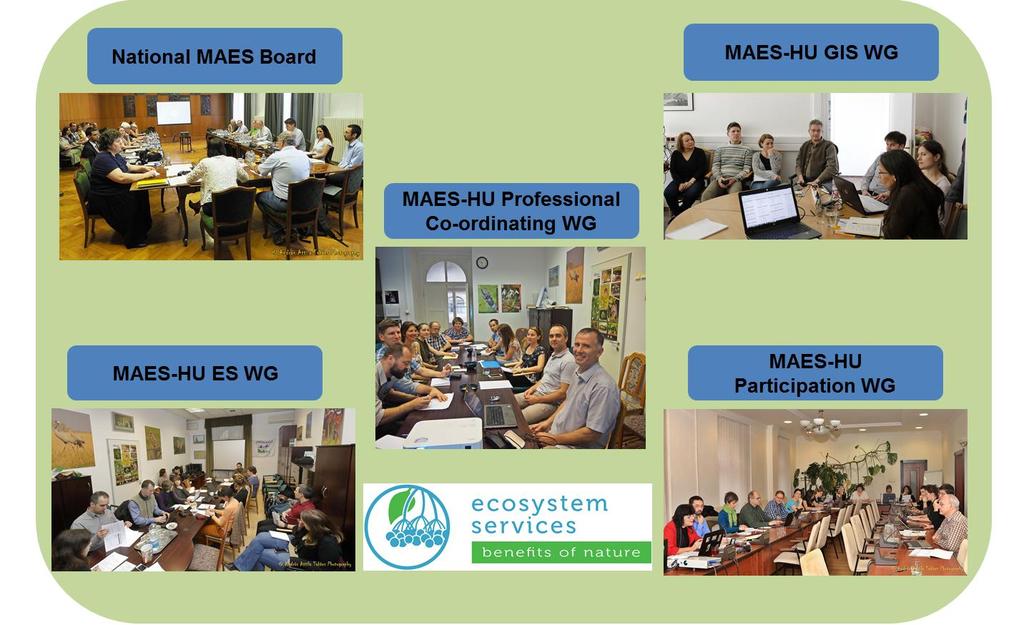 National MAES Board

MAES-HU GIS WG

MAES-HU Professional Co-ordinating WG

MAES-HU ES WG

MAES-HU Participation WG

ecosystem services
benefits of nature